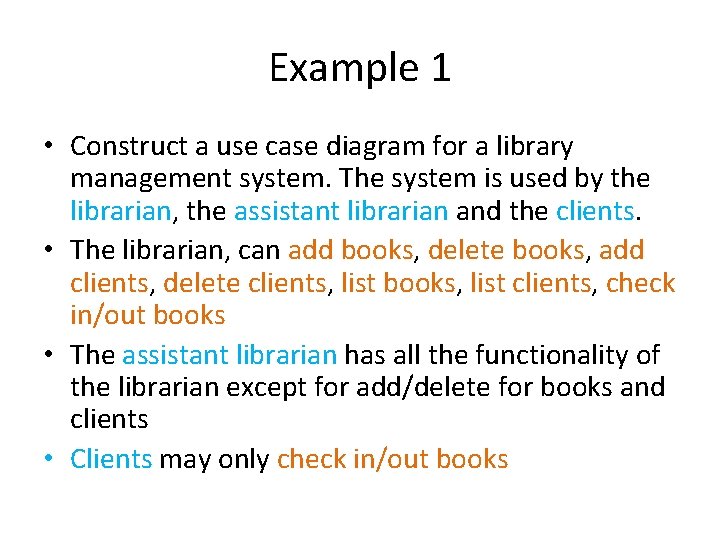 Example 1

• Construct a use case diagram for a library management system. The system is used by the librarian, the assistant librarian and the clients.

• The librarian, can add books, delete books, add clients, delete clients, list books, list clients, check in/out books

• The assistant librarian has all the functionality of the librarian except for add/delete for books and clients

• Clients may only check in/out books